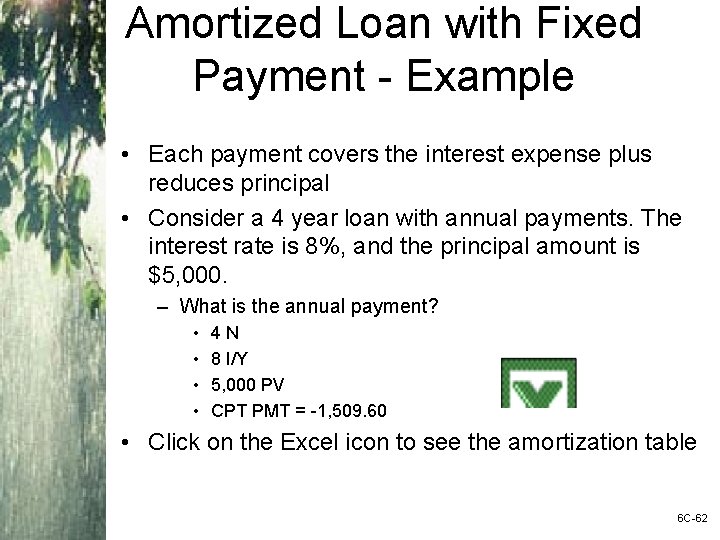 Amortized Loan with Fixed Payment - Example

• Each payment covers the interest expense plus reduces principal

• Consider a 4 year loan with annual payments. The interest rate is 8%, and the principal amount is $5,000.

– What is the annual payment?

• 4 N

• 8 I/Y

• 5,000 PV

• CPT PMT = -1,509.60

• Click on the Excel icon to see the amortization table

6C-62